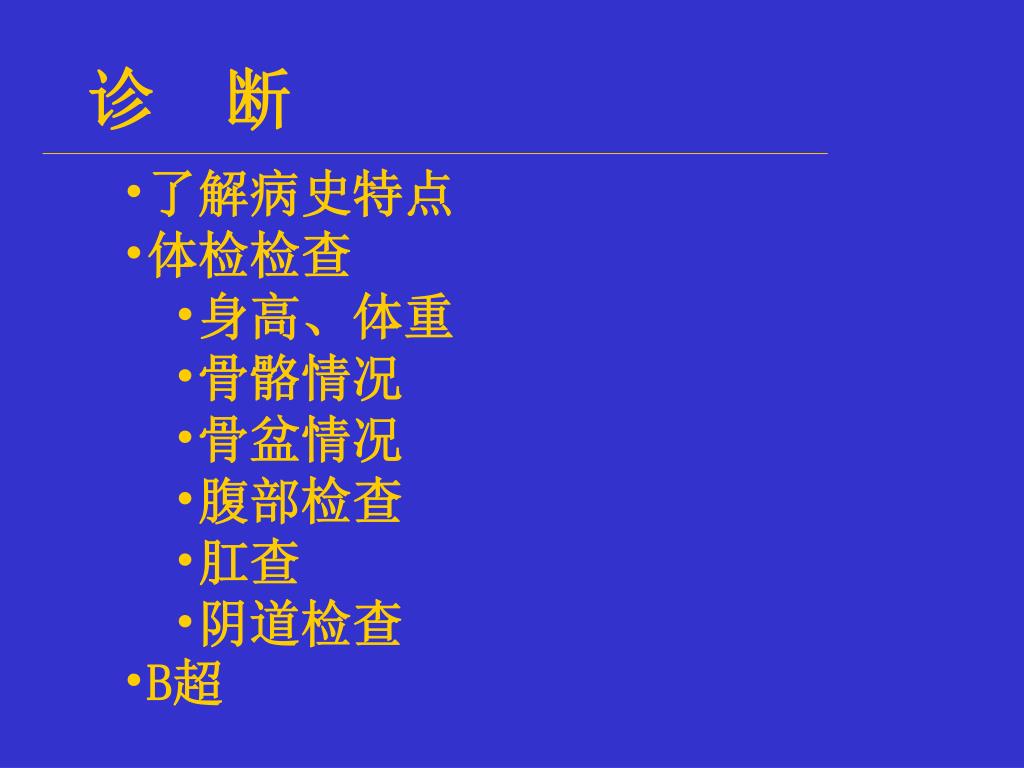 诊　断

•了解病史特点
•体检检查
　•身高、体重
　•骨骼情况
　•骨盆情况
　•腹部检查
　•肛查
　•阴道检查
•B超